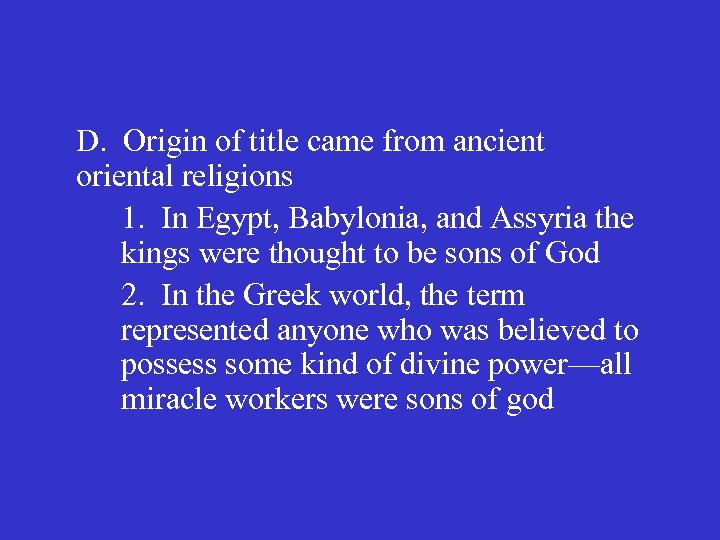 D. Origin of title came from ancient oriental religions

1. In Egypt, Babylonia, and Assyria the kings were thought to be sons of God

2. In the Greek world, the term represented anyone who was believed to possess some kind of divine power—all miracle workers were sons of god